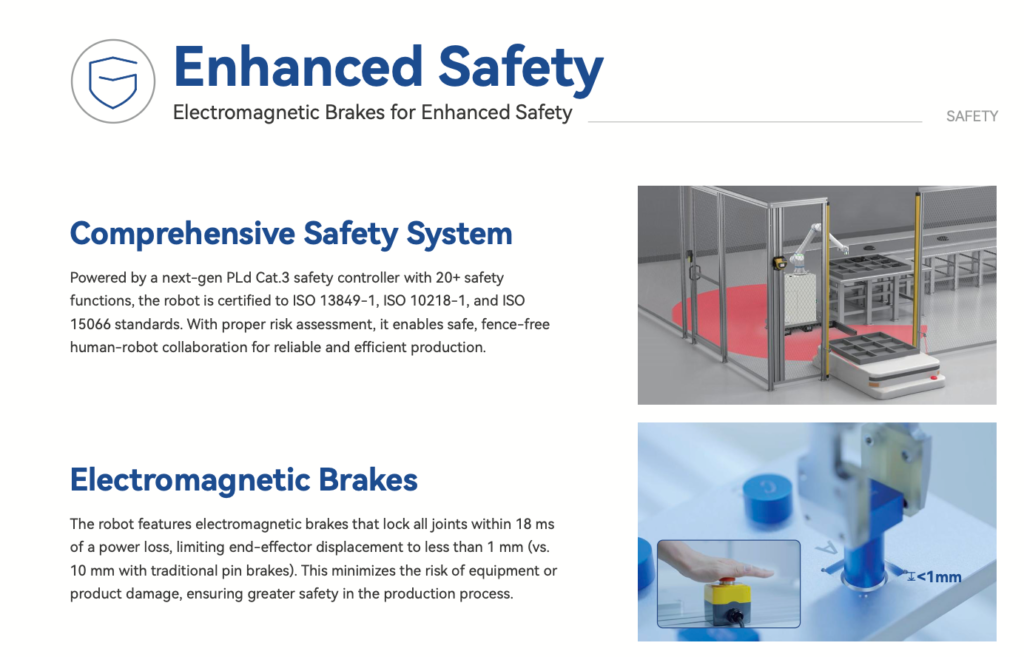 Enhanced Safety

Electromagnetic Brakes for Enhanced Safety

SAFETY

Comprehensive Safety System

Powered by a next-gen PLd Cat.3 safety controller with 20+ safety functions, the robot is certified to ISO 13849-1, ISO 10218-1, and ISO 15066 standards. With proper risk assessment, it enables safe, fence-free human-robot collaboration for reliable and efficient production.

Electromagnetic Brakes

The robot features electromagnetic brakes that lock all joints within 18 ms of a power loss, limiting end-effector displacement to less than 1 mm (vs. 10 mm with traditional pin brakes). This minimizes the risk of equipment or product damage, ensuring greater safety in the production process.

<1mm